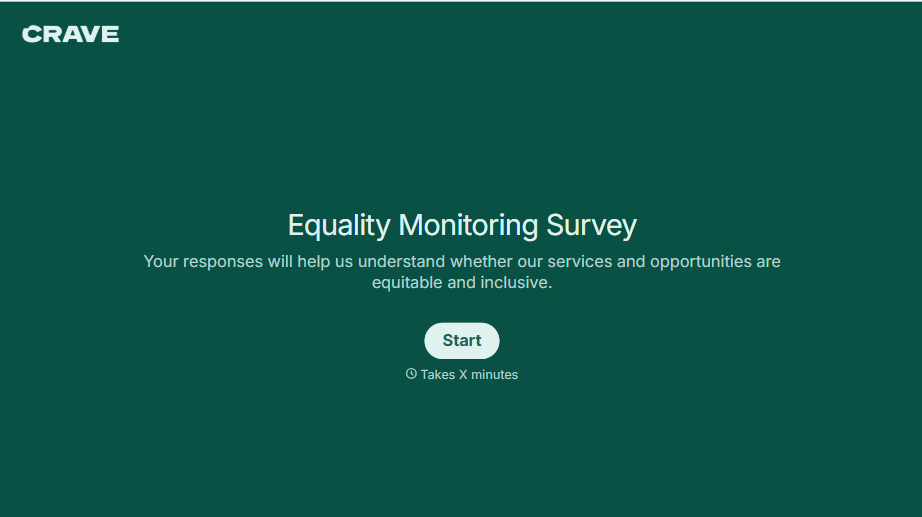 CRAVE

Equality Monitoring Survey

Your responses will help us understand whether our services and opportunities are equitable and inclusive.

Start

Takes X minutes